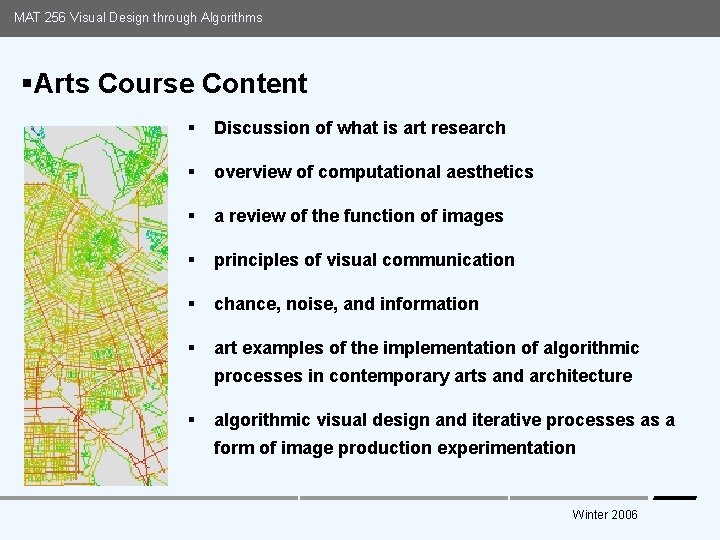 MAT 256 Visual Design through Algorithms

▪Arts Course Content

▪ Discussion of what is art research

▪ overview of computational aesthetics

▪ a review of the function of images

▪ principles of visual communication

▪ chance, noise, and information

▪ art examples of the implementation of algorithmic processes in contemporary arts and architecture

▪ algorithmic visual design and iterative processes as a form of image production experimentation

Winter 2006